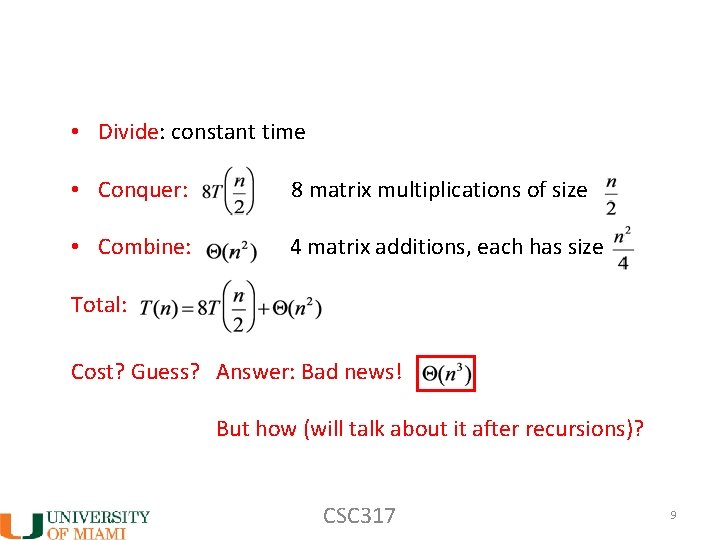 • Divide: constant time

• Conquer: $8T\left(\frac{n}{2}\right)$ 8 matrix multiplications of size $\frac{n}{2}$

• Combine: $\Theta(n^2)$ 4 matrix additions, each has size $\frac{n^2}{4}$

Total: $T(n) = 8T\left(\frac{n}{2}\right) + \Theta(n^2)$

Cost? Guess? Answer: Bad news! $\Theta(n^3)$

But how (will talk about it after recursions)?

UNIVERSITY OF MIAMI

CSC317

9